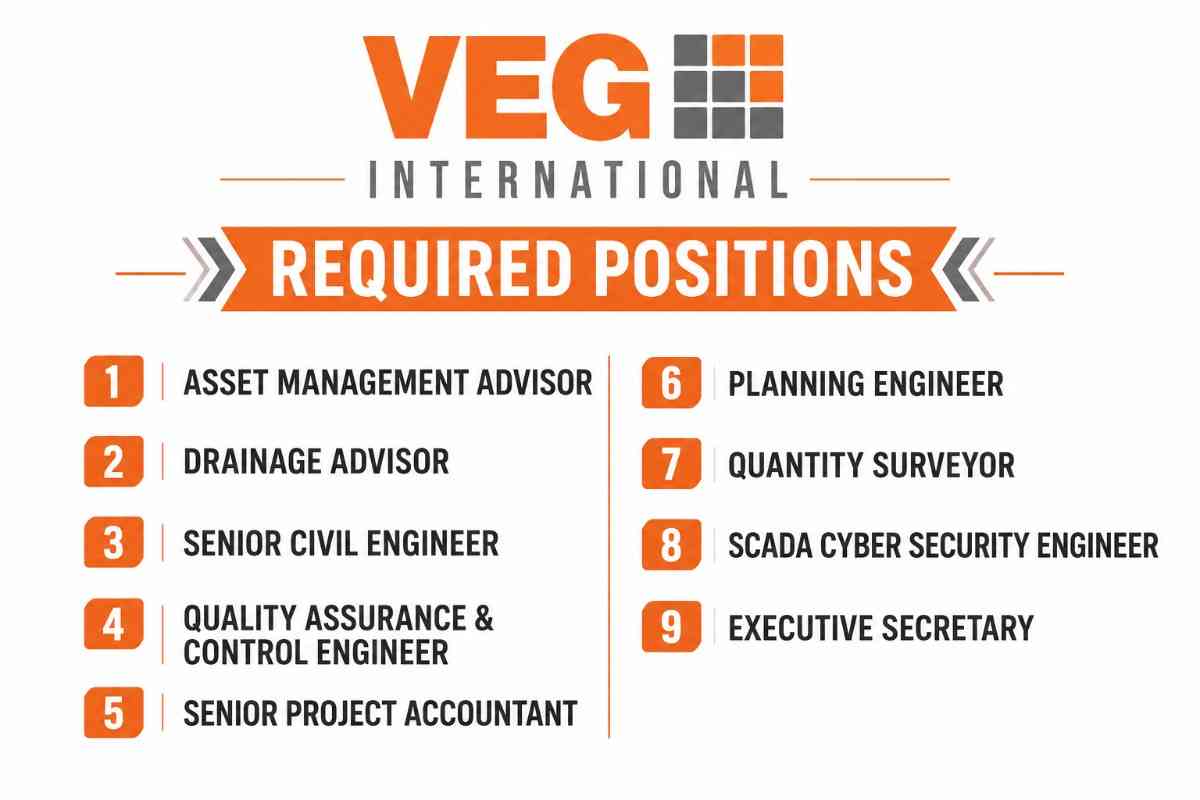 VEG
INTERNATIONAL

REQUIRED POSITIONS

1 ASSET MANAGEMENT ADVISOR

2 DRAINAGE ADVISOR

3 SENIOR CIVIL ENGINEER

4 QUALITY ASSURANCE & CONTROL ENGINEER

5 SENIOR PROJECT ACCOUNTANT

6 PLANNING ENGINEER

7 QUANTITY SURVEYOR

8 SCADA CYBER SECURITY ENGINEER

9 EXECUTIVE SECRETARY